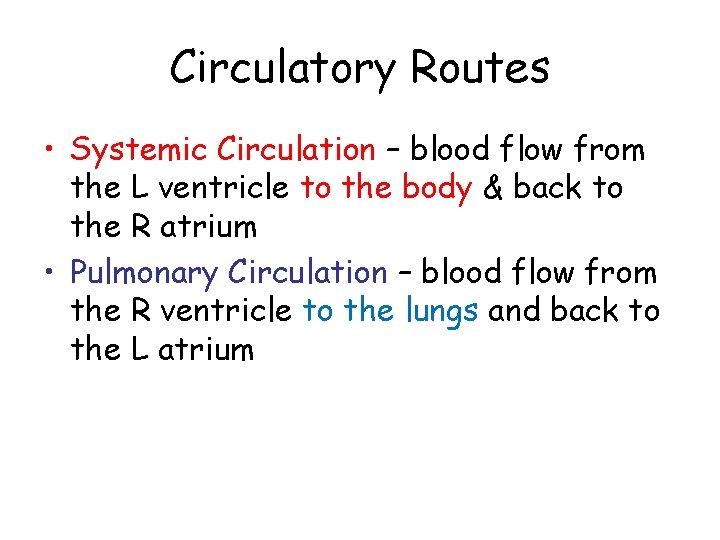 Circulatory Routes

• Systemic Circulation – blood flow from the L ventricle to the body & back to the R atrium

• Pulmonary Circulation – blood flow from the R ventricle to the lungs and back to the L atrium